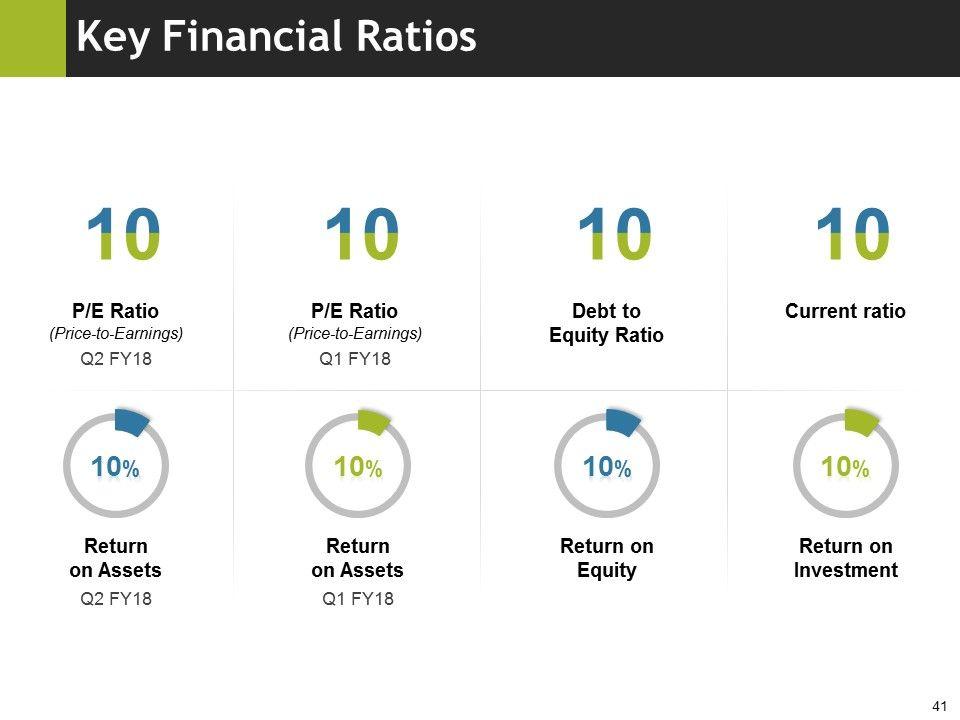 Key Financial Ratios

10

P/E Ratio
(Price-to-Earnings)
Q2 FY18

10

P/E Ratio
(Price-to-Earnings)
Q1 FY18

10

Debt to Equity Ratio

10

Current ratio

10%

Return on Assets
Q2 FY18

10%

Return on Assets
Q1 FY18

10%

Return on Equity

10%

Return on Investment

41